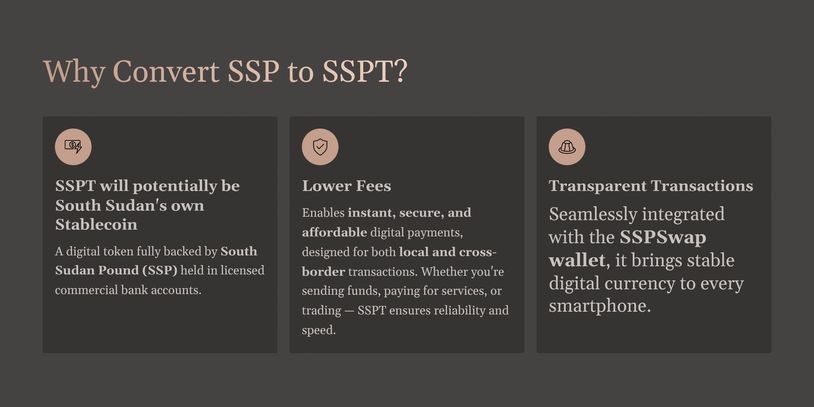 Why Convert SSP to SSPT?

SSPT will potentially be South Sudan's own Stablecoin

A digital token fully backed by South Sudan Pound (SSP) held in licensed commercial bank accounts.

Lower Fees

Enables instant, secure, and affordable digital payments, designed for both local and cross-border transactions. Whether you're sending funds, paying for services, or trading — SSPT ensures reliability and speed.

Transparent Transactions

Seamlessly integrated with the SSPSwap wallet, it brings stable digital currency to every smartphone.